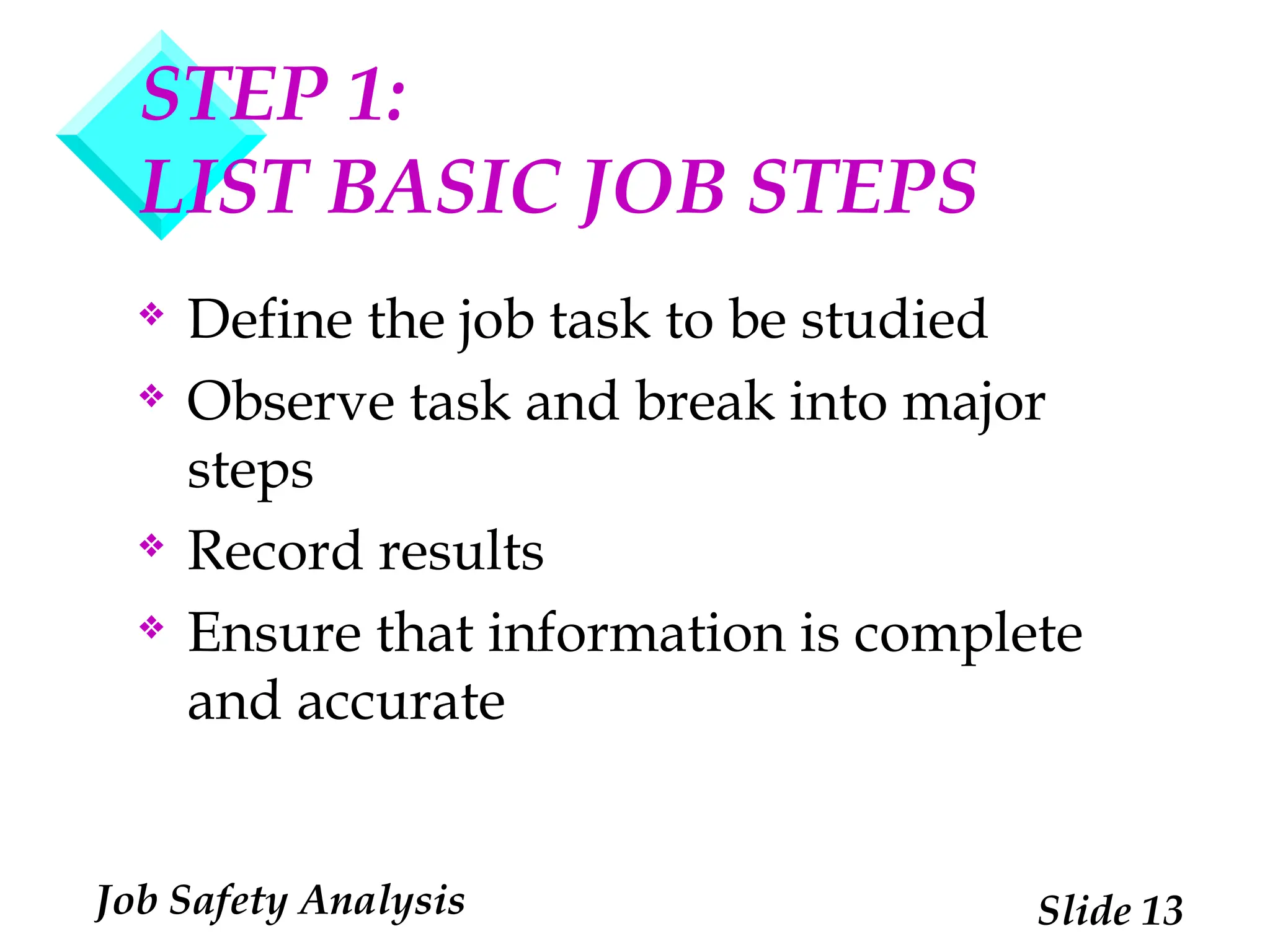 STEP 1:
LIST BASIC JOB STEPS

❖ Define the job task to be studied
❖ Observe task and break into major steps
❖ Record results
❖ Ensure that information is complete and accurate

Job Safety Analysis

Slide 13